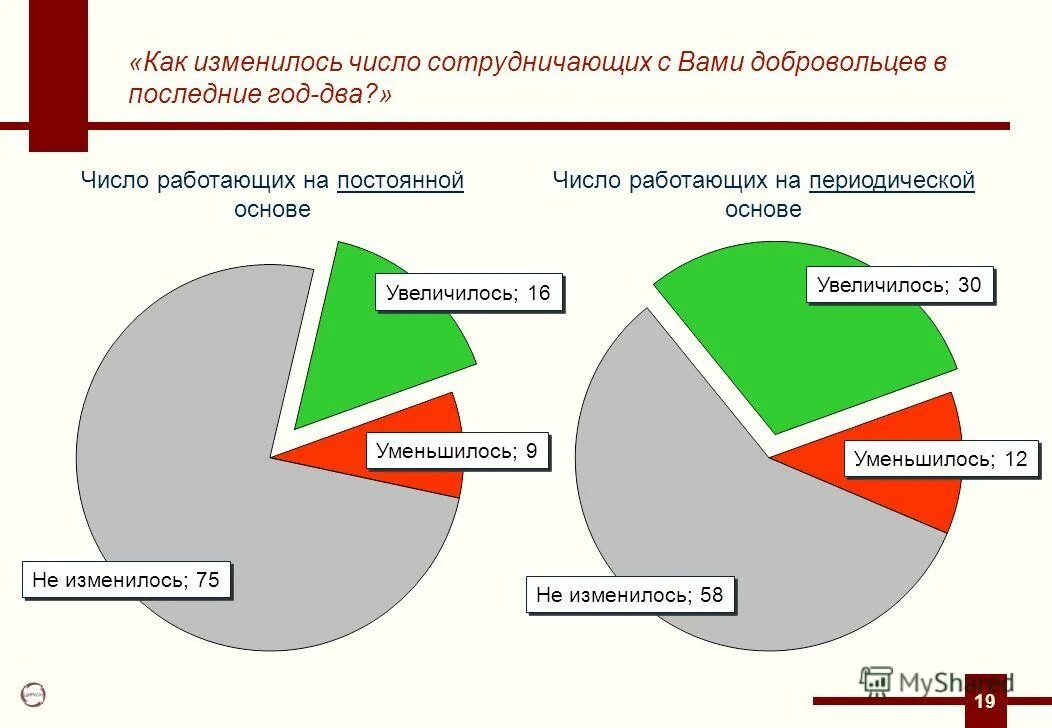 «Как изменилось число сотрудничающих с Вами добровольцев в последние год-два?»

Число работающих на постоянной основе

Увеличилось; 16

Уменьшилось; 9

Не изменилось; 75

Число работающих на периодической основе

Увеличилось; 30

Уменьшилось; 12

Не изменилось; 58

MyShared

19